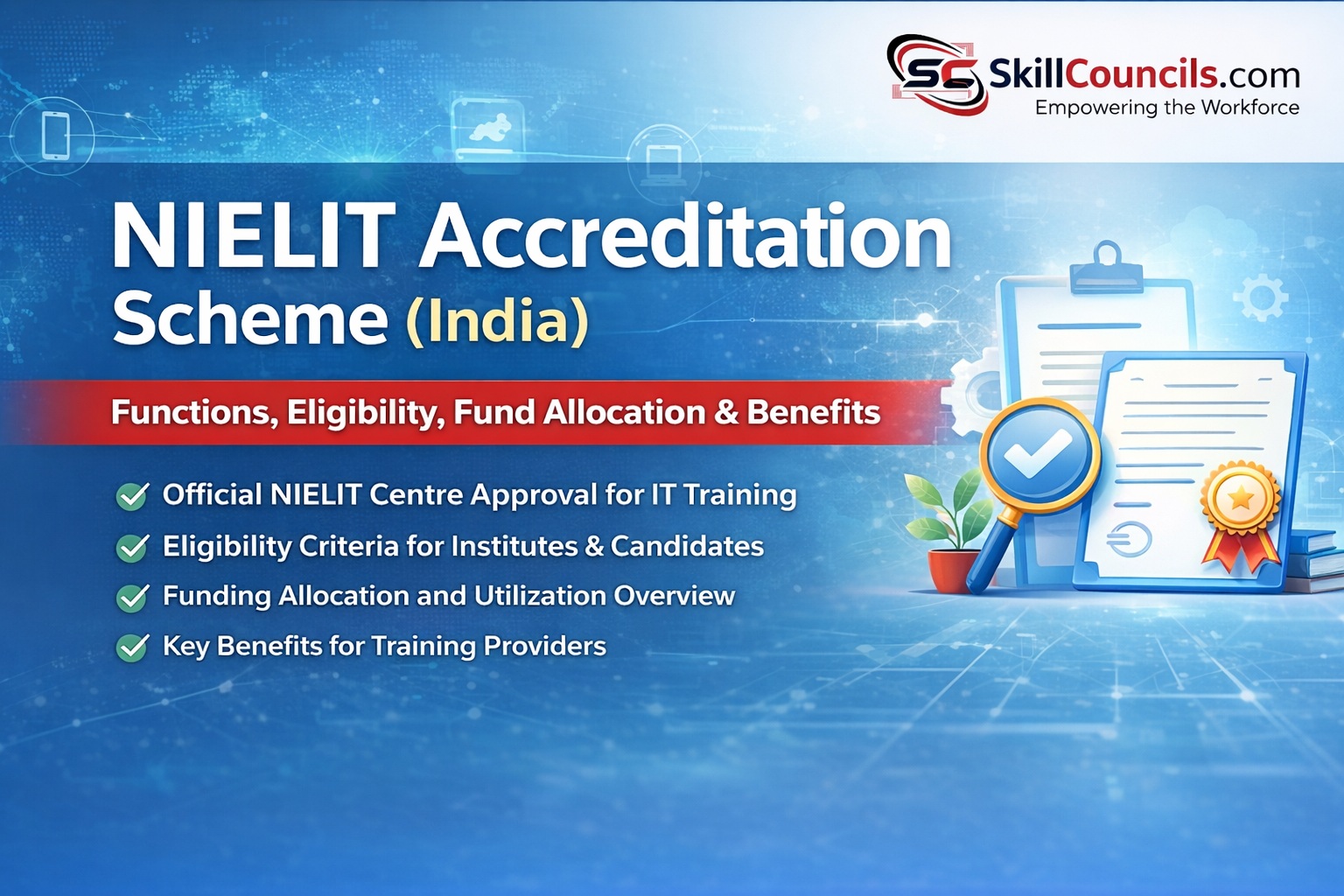 SC SkillCouncils.com
Empowering the Workforce

NIELIT Accreditation Scheme (India)

Functions, Eligibility, Fund Allocation & Benefits

Official NIELIT Centre Approval for IT Training
Eligibility Criteria for Institutes & Candidates
Funding Allocation and Utilization Overview
Key Benefits for Training Providers